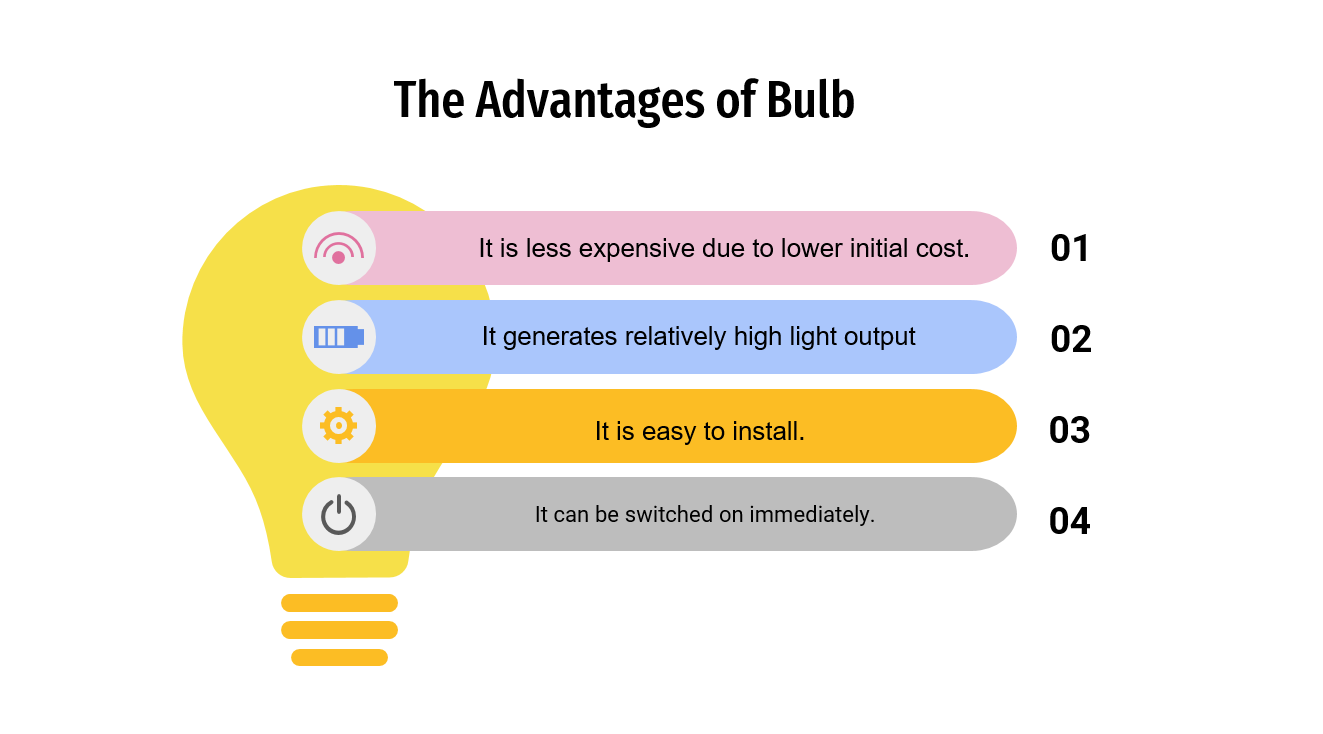 The Advantages of Bulb

It is less expensive due to lower initial cost. 01

It generates relatively high light output 02

It is easy to install. 03

It can be switched on immediately. 04